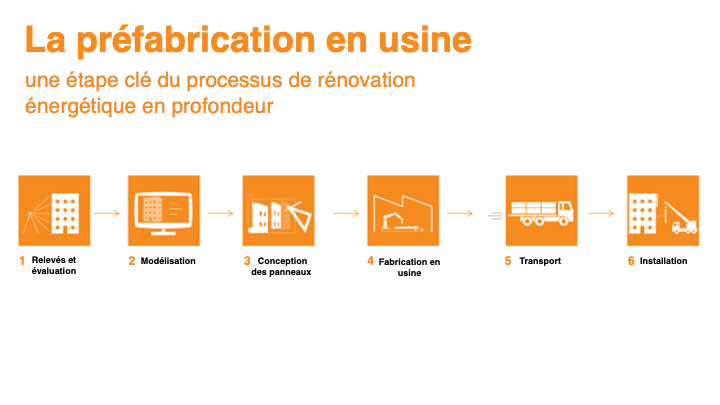 La préfabrication en usine

une étape clé du processus de rénovation énergétique en profondeur

1 Relevés et évaluation

2 Modélisation

3 Conception des panneaux

4 Fabrication en usine

5 Transport

6 Installation